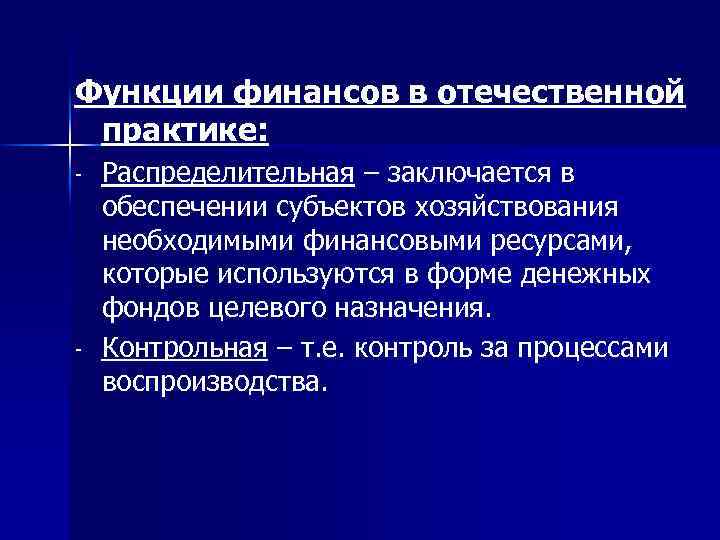 Функции финансов в отечественной практике:

- Распределительная – заключается в обеспечении субъектов хозяйствования необходимыми финансовыми ресурсами, которые используются в форме денежных фондов целевого назначения.
- Контрольная – т.е. контроль за процессами воспроизводства.